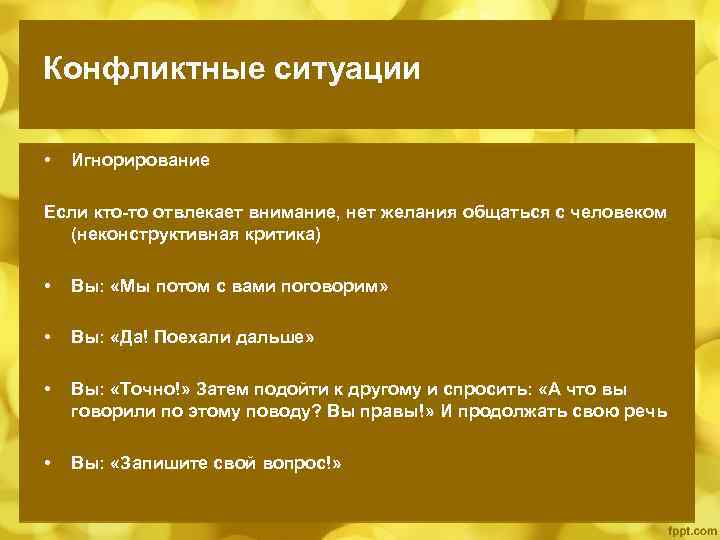 Конфликтные ситуации

• Игнорирование

Если кто-то отвлекает внимание, нет желания общаться с человеком (неконструктивная критика)

• Вы: «Мы потом с вами поговорим»

• Вы: «Да! Поехали дальше»

• Вы: «Точно!» Затем подойти к другому и спросить: «А что вы говорили по этому поводу? Вы правы!» И продолжать свою речь

• Вы: «Запишите свой вопрос!»

fppt.com